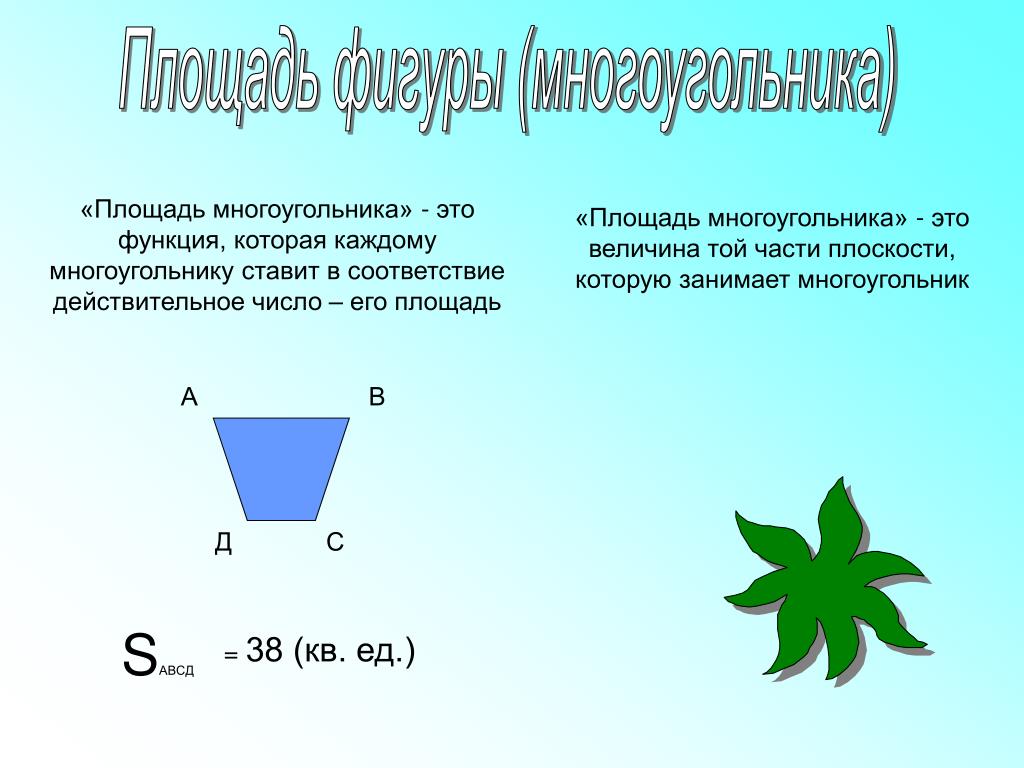 Площадь фигуры (многоугольника)

«Площадь многоугольника» - это функция, которая каждому многоугольнику ставит в соответствие действительное число – его площадь

«Площадь многоугольника» - это величина той части плоскости, которую занимает многоугольник

А

В

Д

С

$S_{АВСД}$ = 38 (кв. ед.)